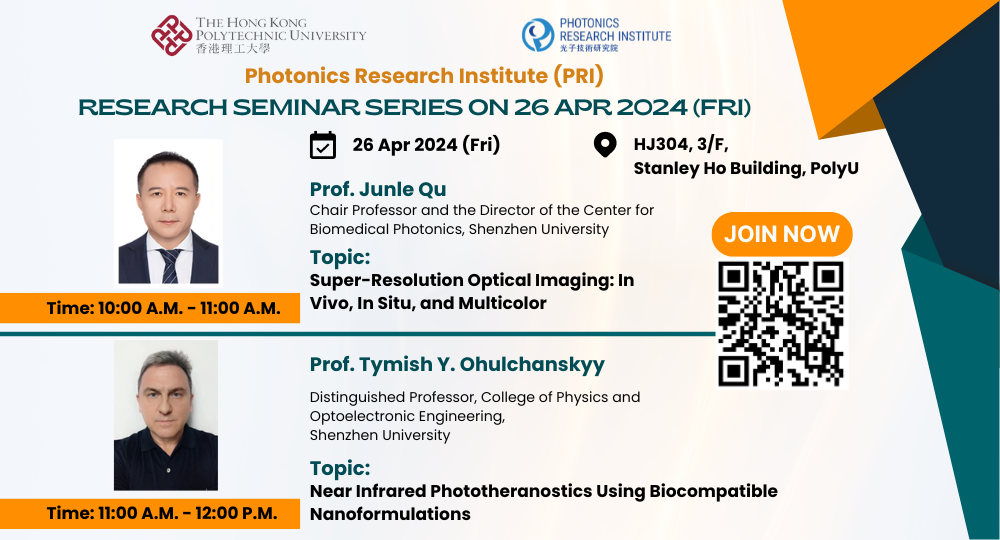 THE HONG KONG POLYTECHNIC UNIVERSITY
香港理工大學

PHOTONICS RESEARCH INSTITUTE
光子技術研究院

Photonics Research Institute (PRI)
RESEARCH SEMINAR SERIES ON 26 APR 2024 (FRI)

26 Apr 2024 (Fri)

HJ304, 3/F, Stanley Ho Building, PolyU

Prof. Junle Qu
Chair Professor and the Director of the Center for Biomedical Photonics, Shenzhen University

Topic:
Super-Resolution Optical Imaging: In Vivo, In Situ, and Multicolor

Time: 10:00 A.M. - 11:00 A.M.

JOIN NOW

Prof. Tymish Y. Ohulchanskyy
Distinguished Professor, College of Physics and Optoelectronic Engineering, Shenzhen University

Topic:
Near Infrared Phototheranostics Using Biocompatible Nanoformulations

Time: 11:00 A.M. - 12:00 P.M.